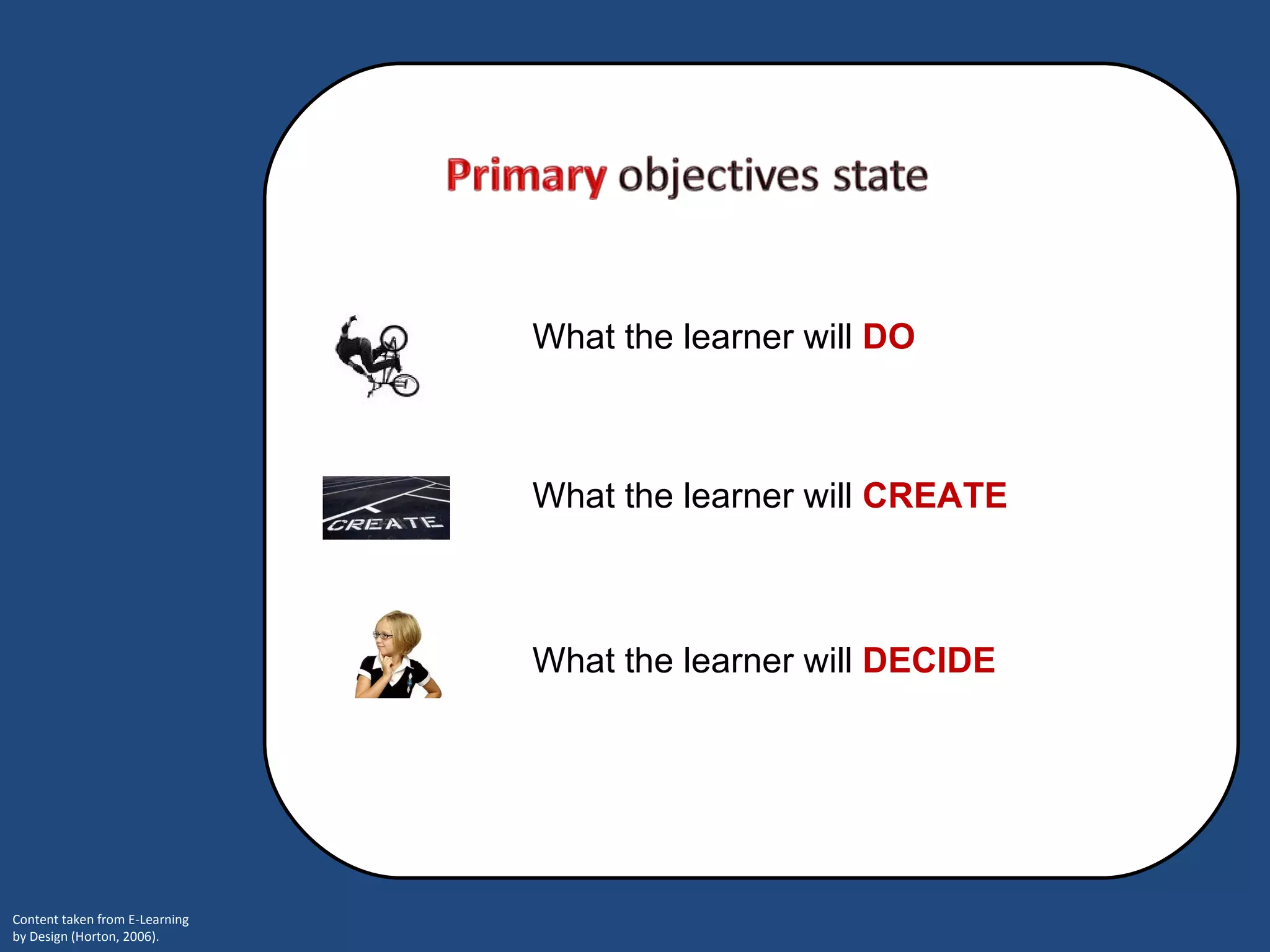 Primary objectives state

What the learner will DO

CREATE

What the learner will CREATE

What the learner will DECIDE

Content taken from E-Learning by Design (Horton, 2006).